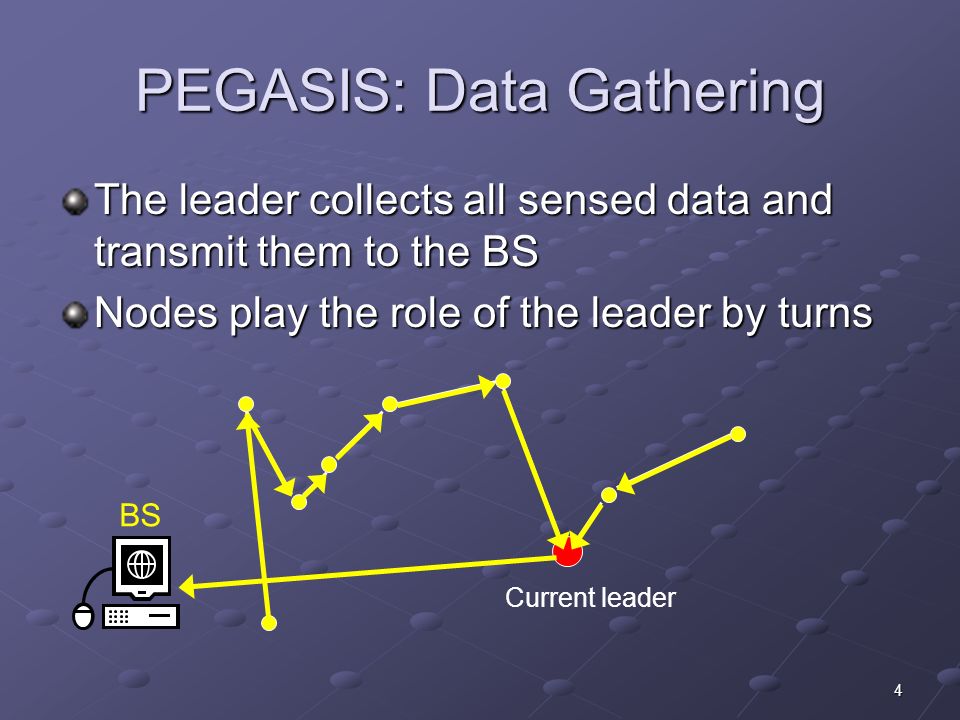 PEGASIS: Data Gathering

The leader collects all sensed data and transmit them to the BS

Nodes play the role of the leader by turns

BS

Current leader

4